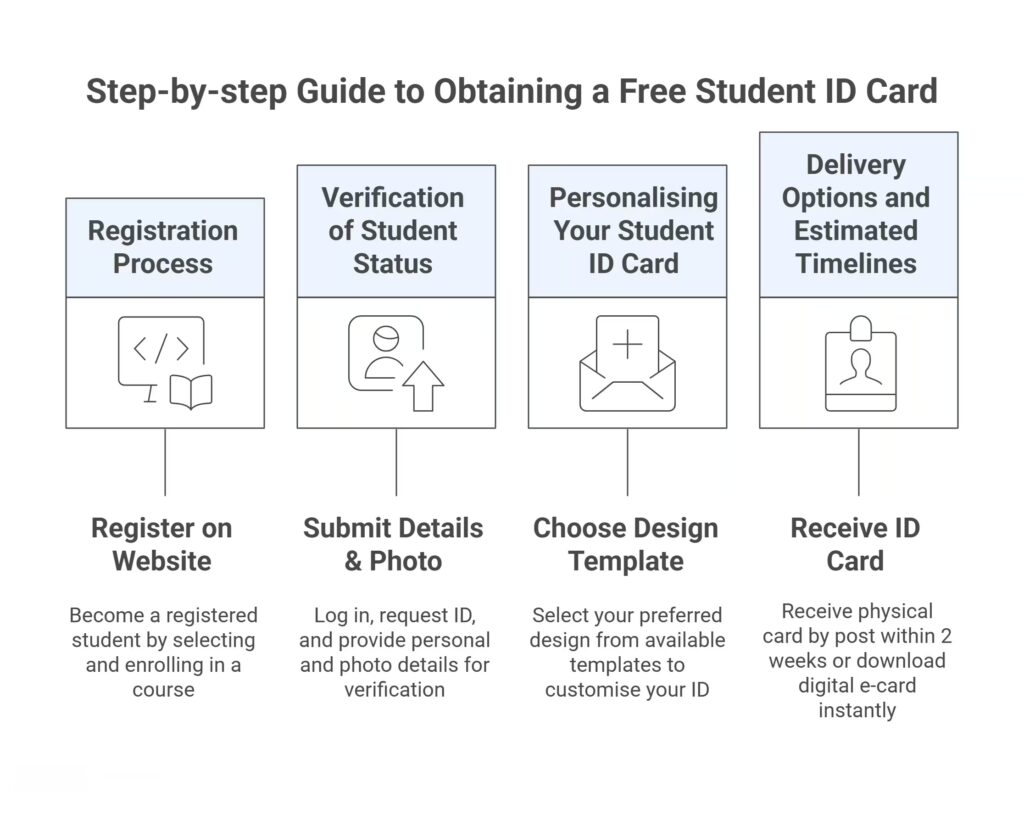 Step-by-step Guide to Obtaining a Free Student ID Card

Registration Process

Register on Website

Become a registered student by selecting and enrolling in a course

Verification of Student Status

Submit Details & Photo

Log in, request ID, and provide personal and photo details for verification

Personalising Your Student ID Card

Choose Design Template

Select your preferred design from available templates to customise your ID

Delivery Options and Estimated Timelines

Receive ID Card

Receive physical card by post within 2 weeks or download digital e-card instantly